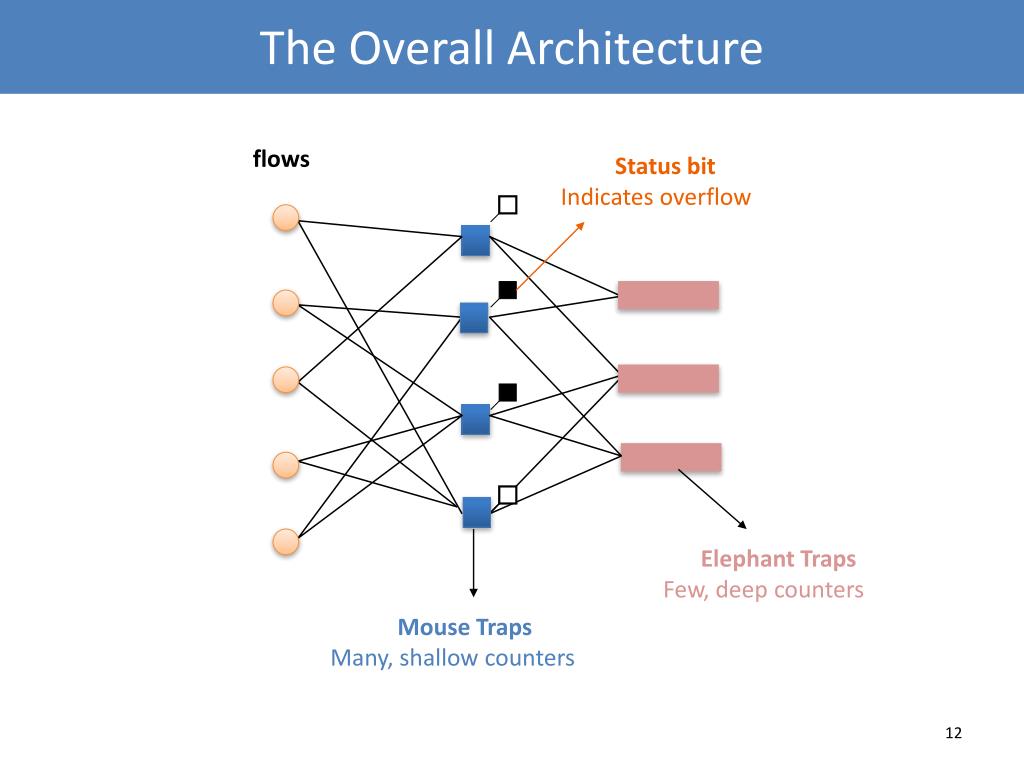 The Overall Architecture

flows

Status bit
Indicates overflow

Elephant Traps
Few, deep counters

Mouse Traps
Many, shallow counters

12